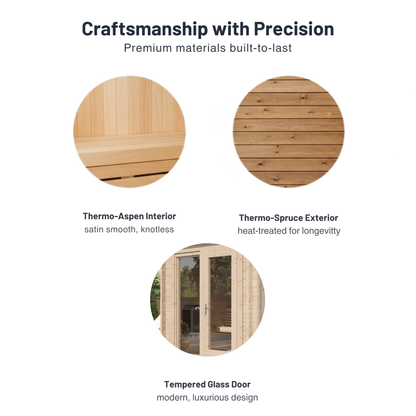 Craftsmanship with Precision
Premium materials built-to-last

Thermo-Aspen Interior
satin smooth, knotless

Thermo-Spruce Exterior
heat-treated for longevitty

Tempered Glass Door
modern, luxurious design